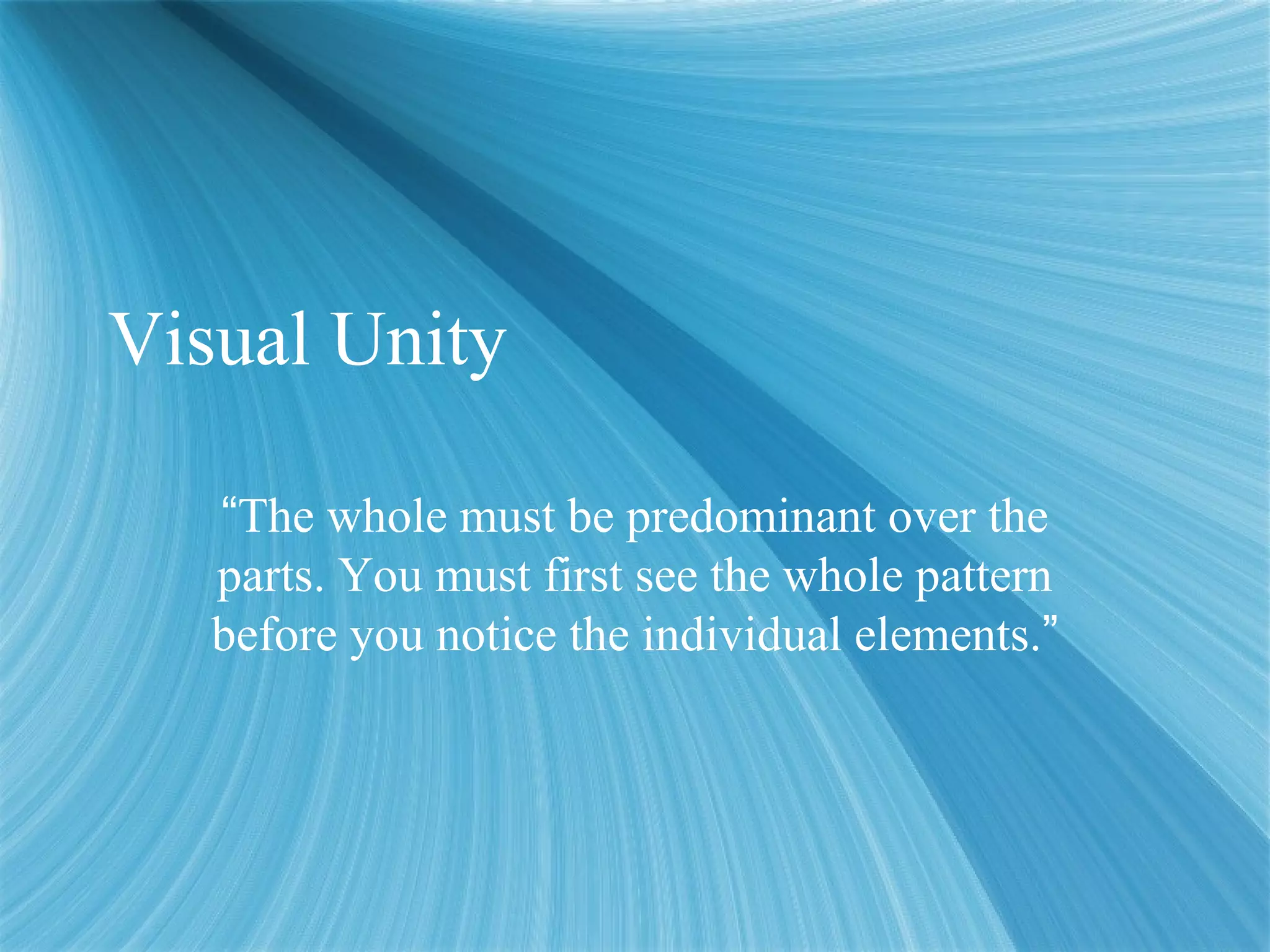 Visual Unity

“The whole must be predominant over the parts. You must first see the whole pattern before you notice the individual elements.”